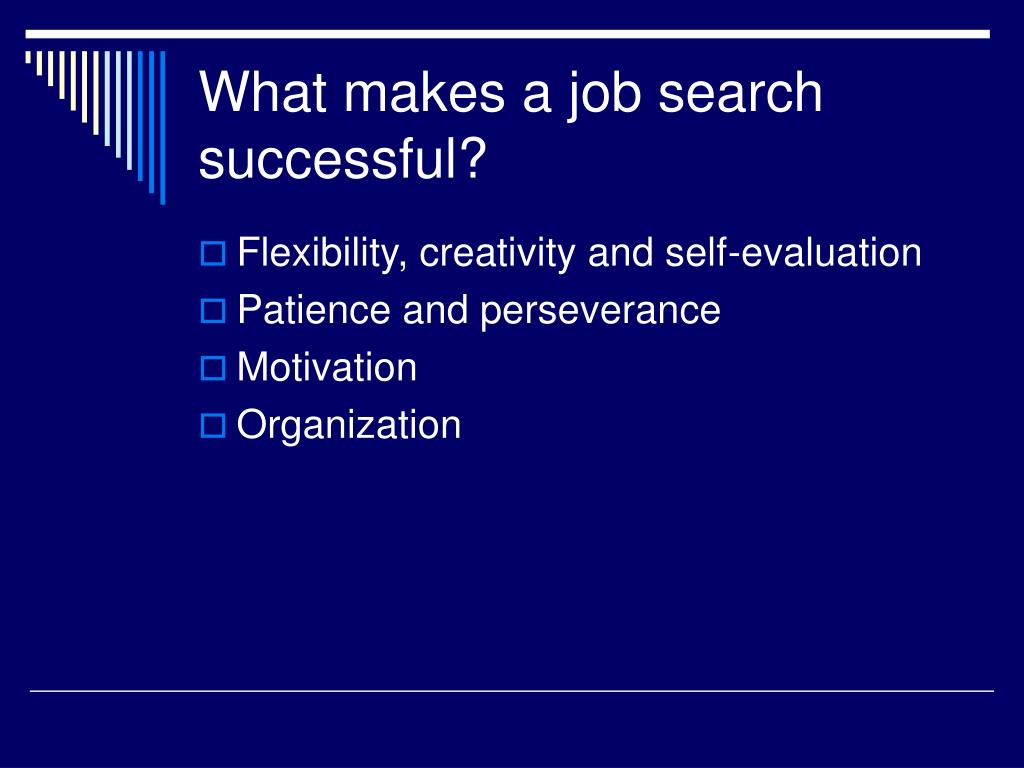 What makes a job search successful?

Flexibility, creativity and self-evaluation
Patience and perseverance
Motivation
Organization